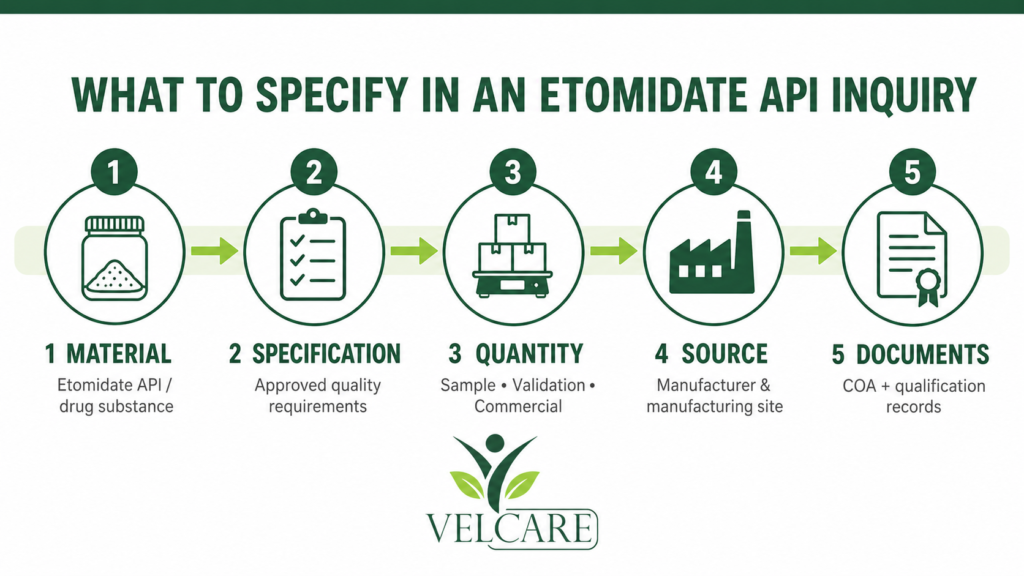 WHAT TO SPECIFY IN AN ETOMIDATE API INQUIRY

1

2

3

4

5

1 MATERIAL
Etomidate API / drug substance

2 SPECIFICATION
Approved quality requirements

3 QUANTITY
Sample • Validation • Commercial

4 SOURCE
Manufacturer & manufacturing site

5 DOCUMENTS
COA + qualification records

VELCARE